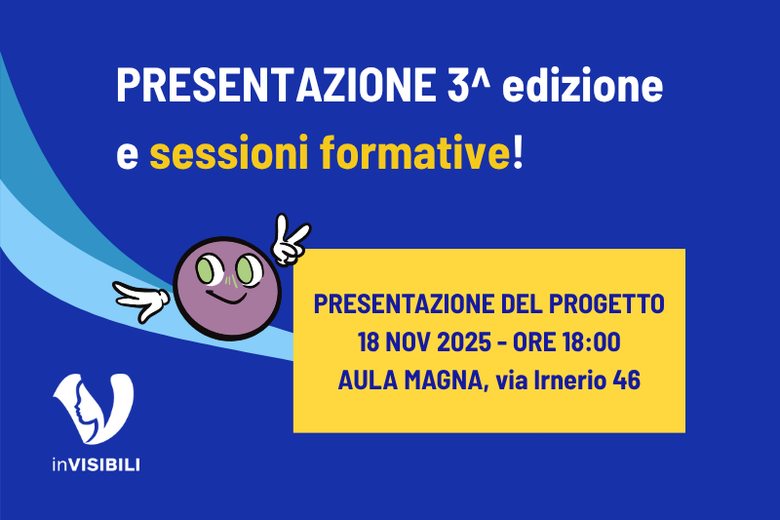 PRESENTAZIONE 3^ edizione
e sessioni formative!

PRESENTAZIONE DEL PROGETTO
18 NOV 2025 - ORE 18:00
AULA MAGNA, via Irnerio 46

inVISIBILI